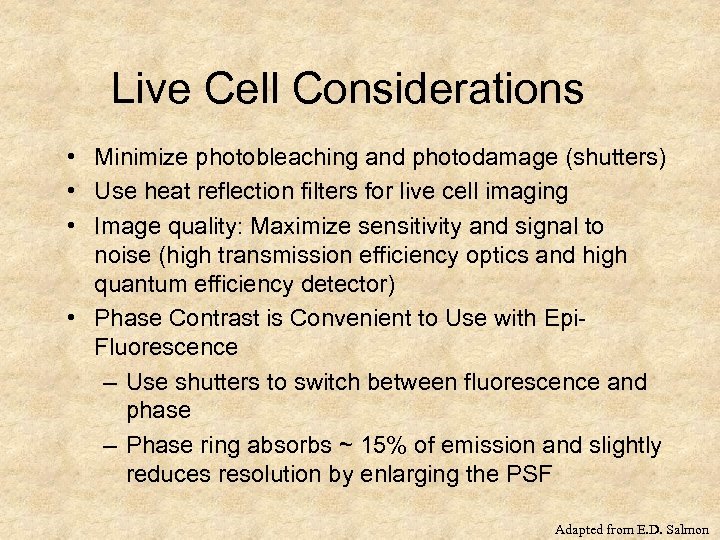 Live Cell Considerations

• Minimize photobleaching and photodamage (shutters)
• Use heat reflection filters for live cell imaging
• Image quality: Maximize sensitivity and signal to noise (high transmission efficiency optics and high quantum efficiency detector)
• Phase Contrast is Convenient to Use with Epi-Fluorescence
– Use shutters to switch between fluorescence and phase
– Phase ring absorbs ~ 15% of emission and slightly reduces resolution by enlarging the PSF

Adapted from E.D. Salmon